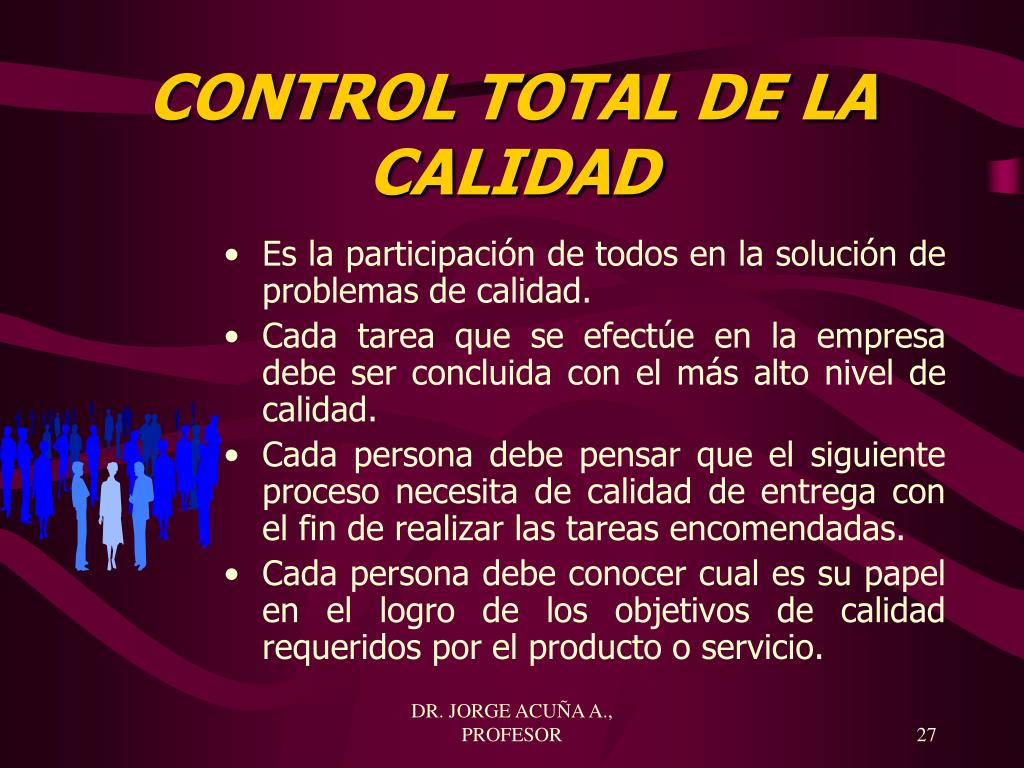 CONTROL TOTAL DE LA CALIDAD

• Es la participación de todos en la solución de problemas de calidad.
• Cada tarea que se efectúe en la empresa debe ser concluida con el más alto nivel de calidad.
• Cada persona debe pensar que el siguiente proceso necesita de calidad de entrega con el fin de realizar las tareas encomendadas.
• Cada persona debe conocer cual es su papel en el logro de los objetivos de calidad requeridos por el producto o servicio.

DR. JORGE ACUÑA A., PROFESOR

27